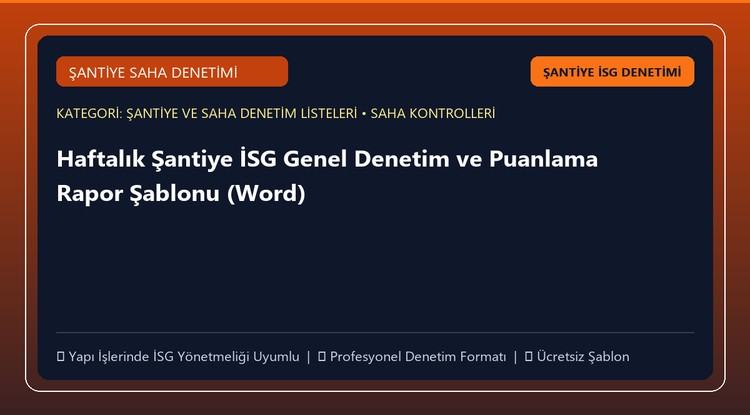 ŞANTİYE SAHA DENETİMİ

ŞANTİYE İSG DENETİMİ

KATEGORİ: ŞANTİYE VE SAHA DENETİM LİSTELERİ • SAHA KONTROLLERİ

Haftalık Şantiye İSG Genel Denetim ve Puanlama Rapor Şablonu (Word)

▯ Yapı İşlerinde İSG Yönetmeliği Uyumlu | ▯ Profesyonel Denetim Formatı | ▯ Ücretsiz Şablon